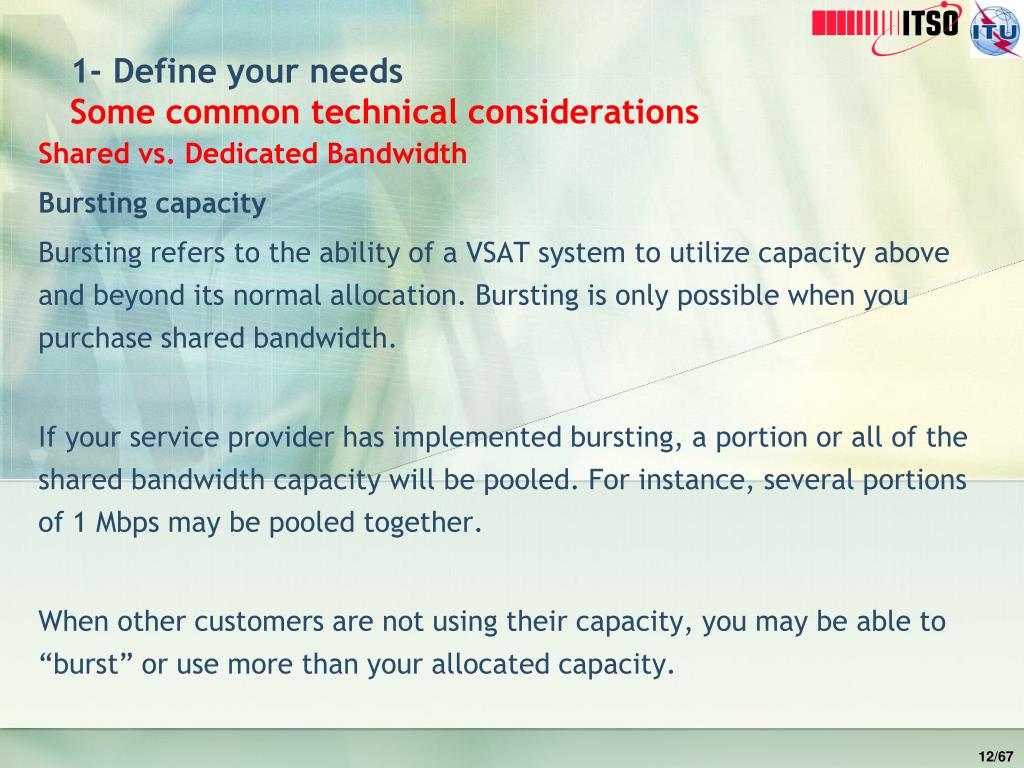 ITSO ITU

1- Define your needs
Some common technical considerations
Shared vs. Dedicated Bandwidth

Bursting capacity

Bursting refers to the ability of a VSAT system to utilize capacity above and beyond its normal allocation. Bursting is only possible when you purchase shared bandwidth.

If your service provider has implemented bursting, a portion or all of the shared bandwidth capacity will be pooled. For instance, several portions of 1 Mbps may be pooled together.

When other customers are not using their capacity, you may be able to “burst” or use more than your allocated capacity.

12/67